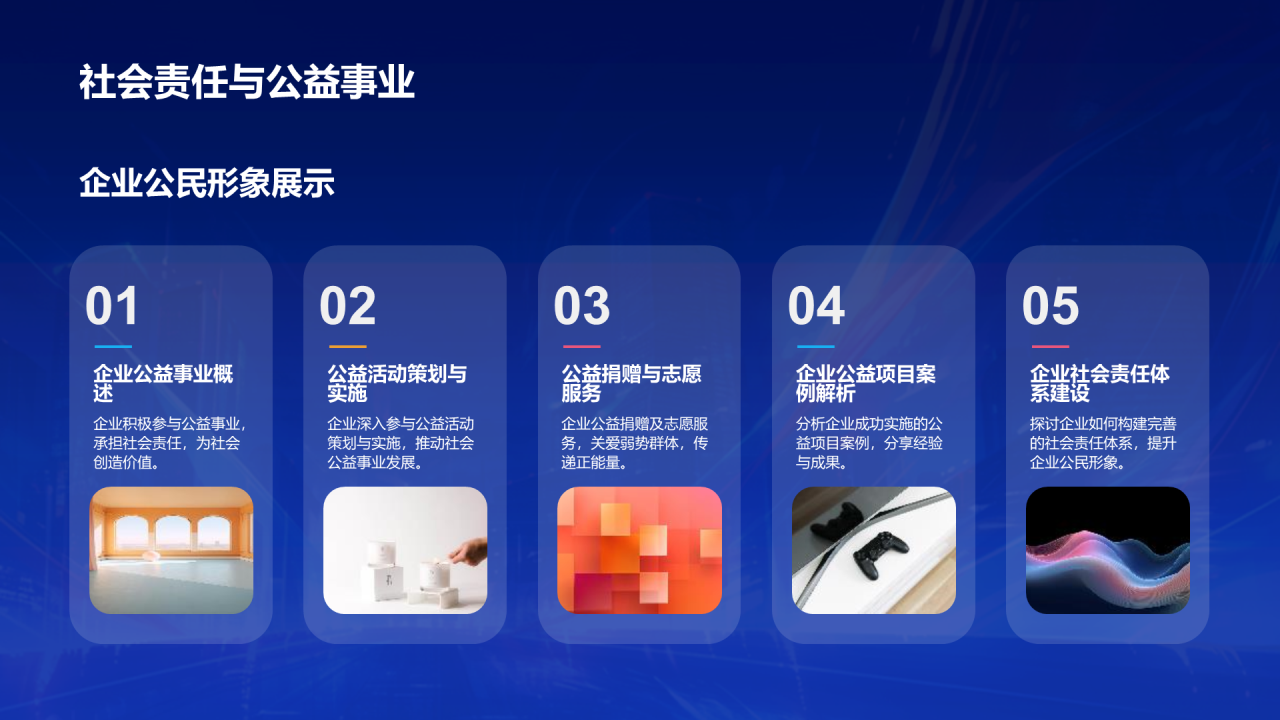 社会责任与公益事业

企业公民形象展示

01

企业公益事业概述

企业积极参与公益事业，承担社会责任，为社会创造价值。

02

公益活动策划与实施

企业深入参与公益活动策划与实施，推动社会公益事业发展。

03

公益捐赠与志愿服务

企业公益捐赠及志愿服务，关爱弱势群体，传递正能量。

04

企业公益项目案例解析

分析企业成功实施的公益项目案例，分享经验与成果。

05

企业社会责任体系建设

探讨企业如何构建完善的社会责任体系，提升企业公民形象。